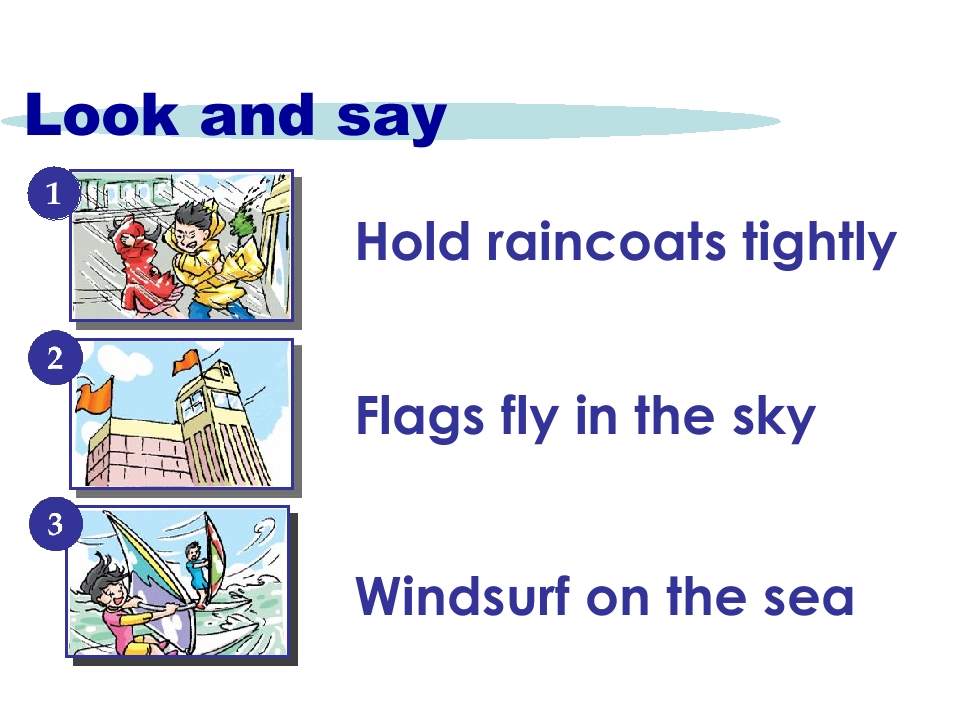 Look and say

1

Hold raincoats tightly

2

Flags fly in the sky

3

Windsurf on the sea